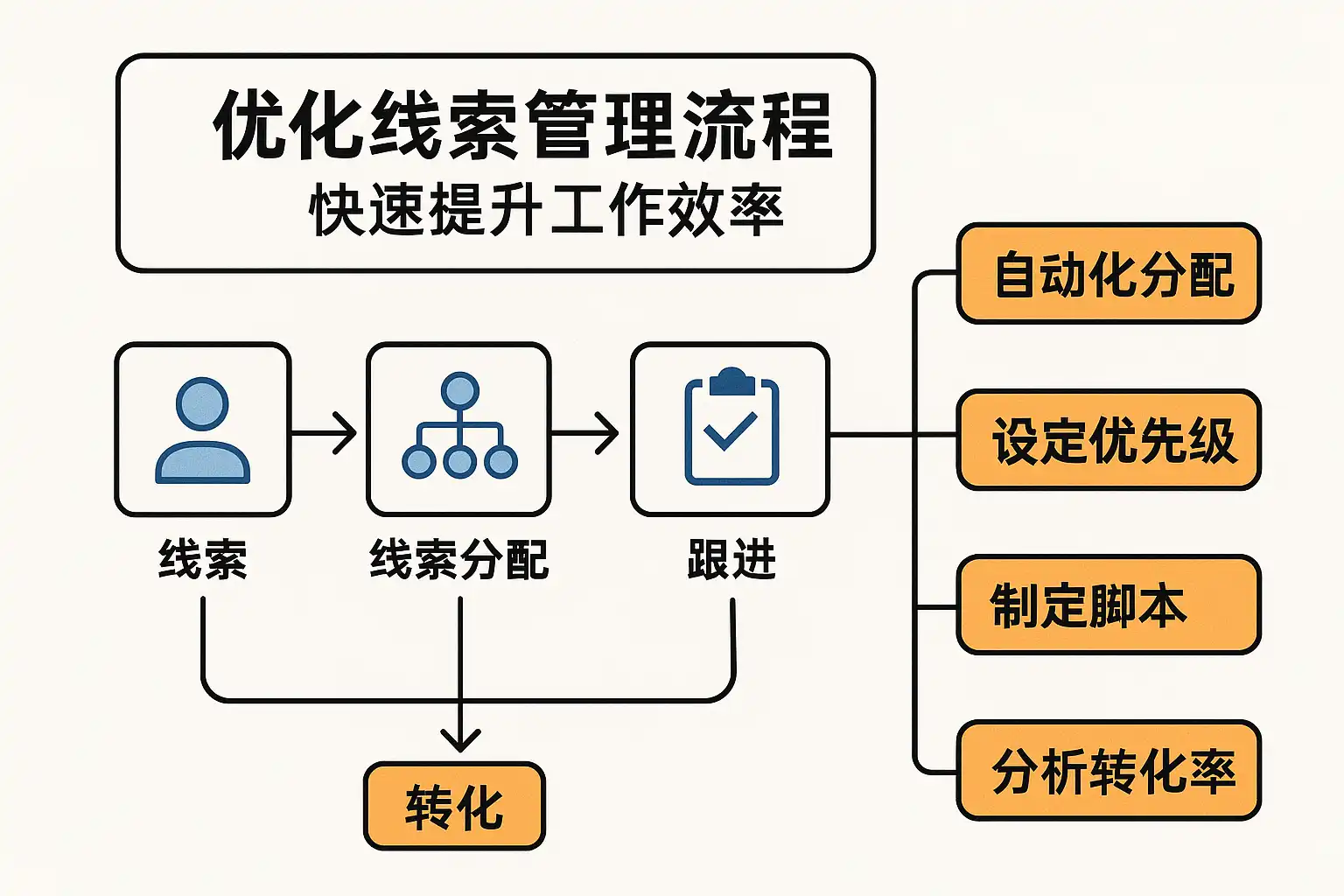 优化线索管理流程
快速提升工作效率

线索

线索分配

跟进

转化

自动化分配

设定优先级

制定脚本

分析转化率